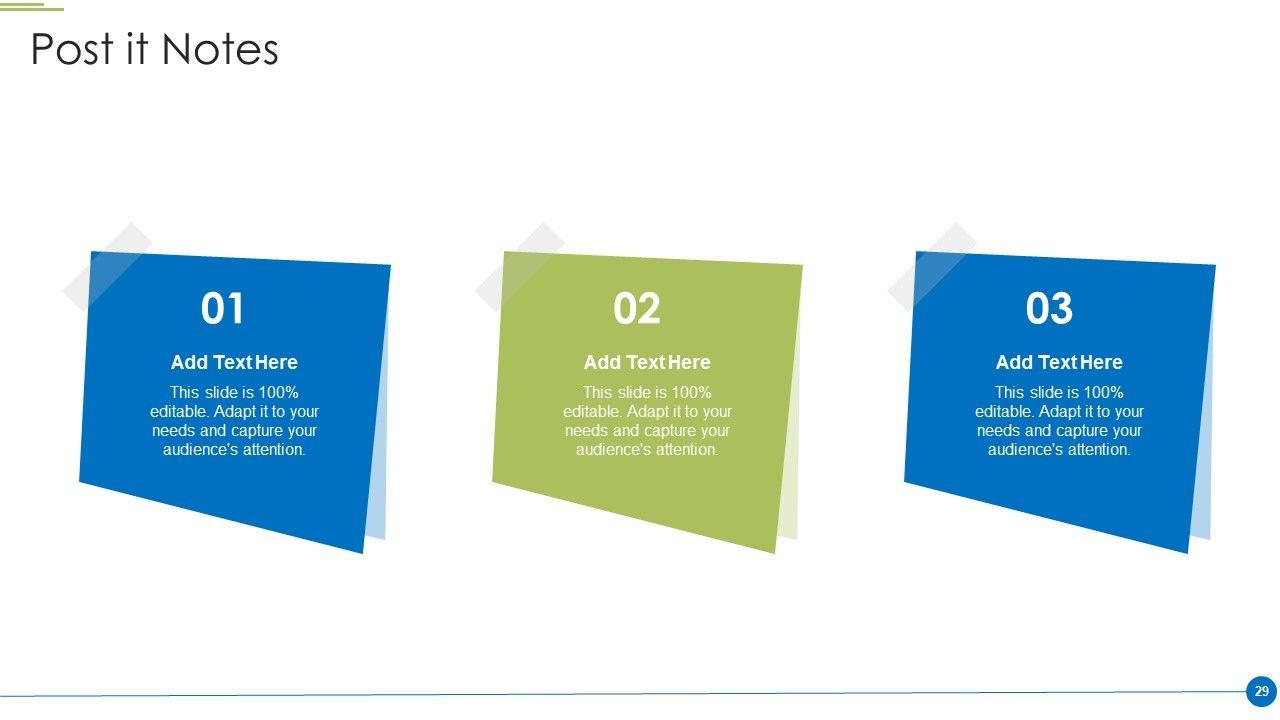 Post it Notes

01

Add Text Here

This slide is 100% editable. Adapt it to your needs and capture your audience's attention.

02

Add Text Here

This slide is 100% editable. Adapt it to your needs and capture your audience's attention.

03

Add Text Here

This slide is 100% editable. Adapt it to your needs and capture your audience's attention.

29